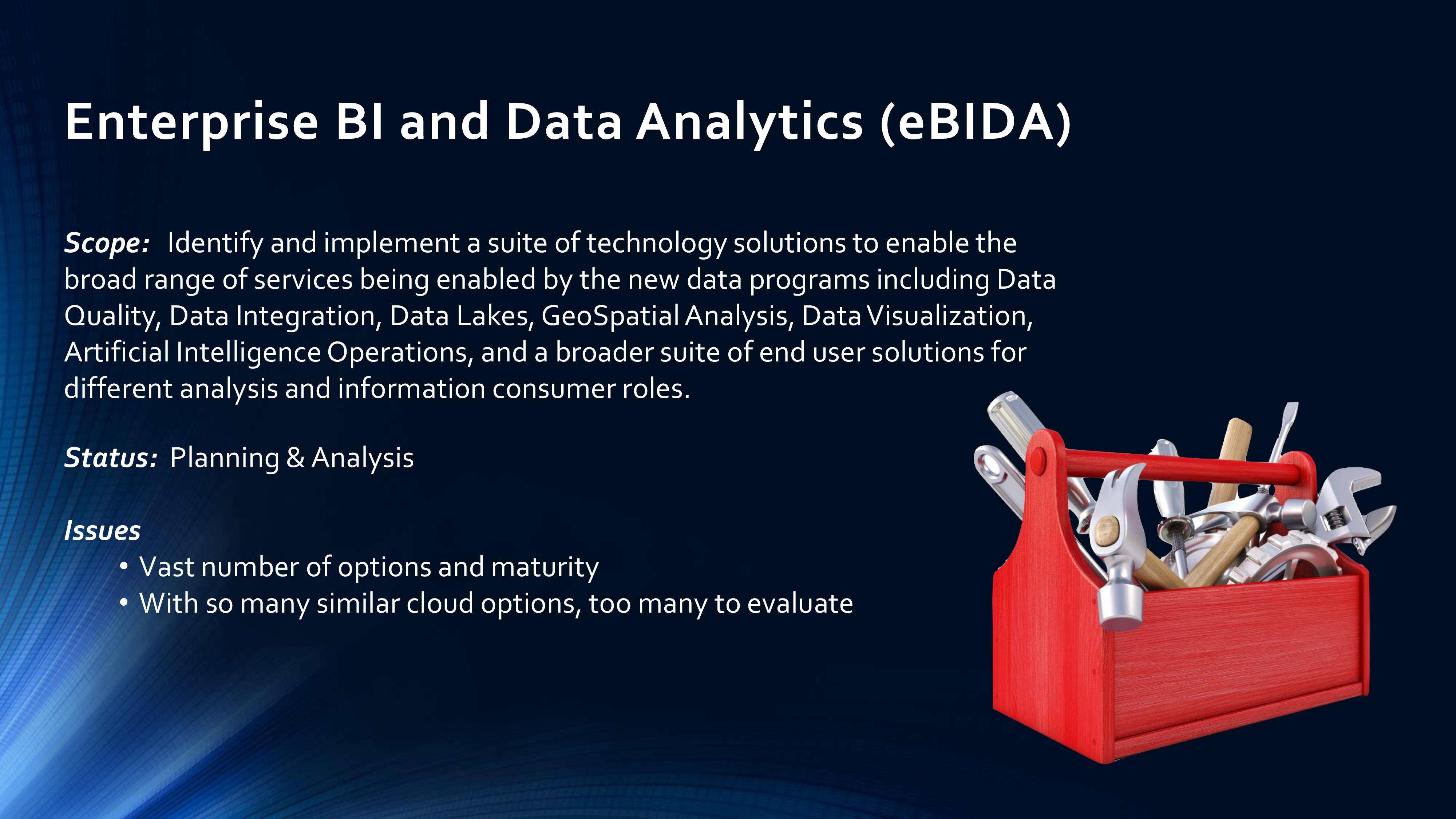 Enterprise BI and Data Analytics (eBIDA)

Scope: Identify and implement a suite of technology solutions to enable the broad range of services being enabled by the new data programs including Data Quality, Data Integration, Data Lakes, GeoSpatial Analysis, Data Visualization, Artificial Intelligence Operations, and a broader suite of end user solutions for different analysis and information consumer roles.

Status: Planning & Analysis

Issues
• Vast number of options and maturity
• With so many similar cloud options, too many to evaluate